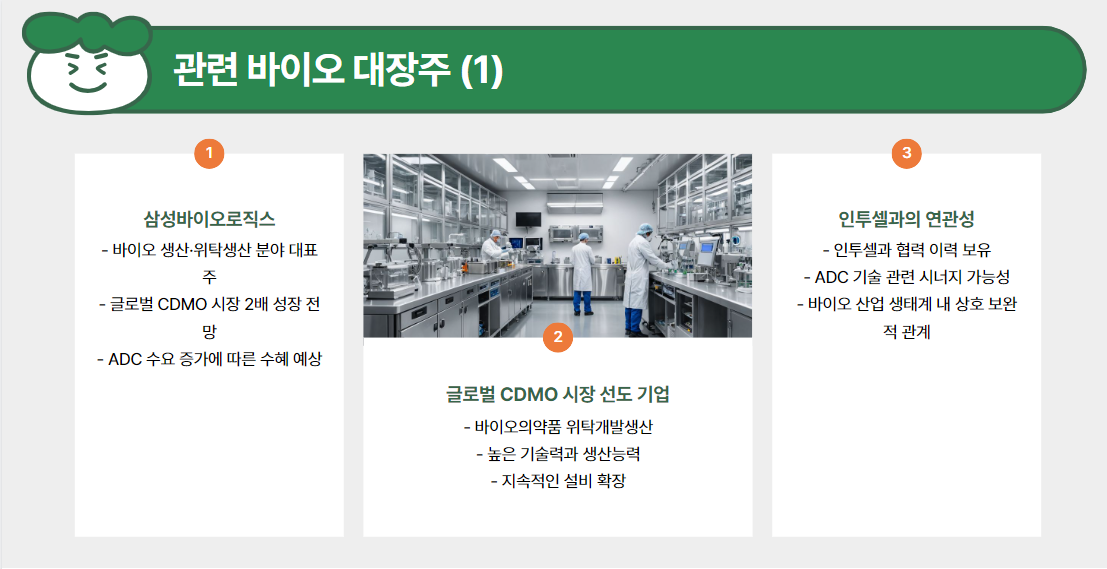 관련 바이오 대장주 (1)

1

삼성바이오로직스

- 바이오 생산·위탁생산 분야 대표주

- 글로벌 CDMO 시장 2배 성장 전망

- ADC 수요 증가에 따른 수혜 예상

2

글로벌 CDMO 시장 선도 기업

- 바이오의약품 위탁개발생산

- 높은 기술력과 생산능력

- 지속적인 설비 확장

3

인투셀과의 연관성

- 인투셀과 협력 이력 보유

- ADC 기술 관련 시너지 가능성

- 바이오 산업 생태계 내 상호 보완적 관계